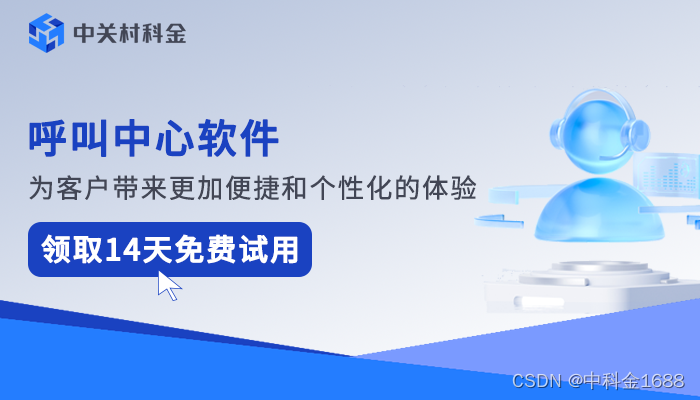 中关村科金

呼叫中心软件

为客户带来更加便捷和个性化的体验

领取14天免费试用

CSDN @中科金1688